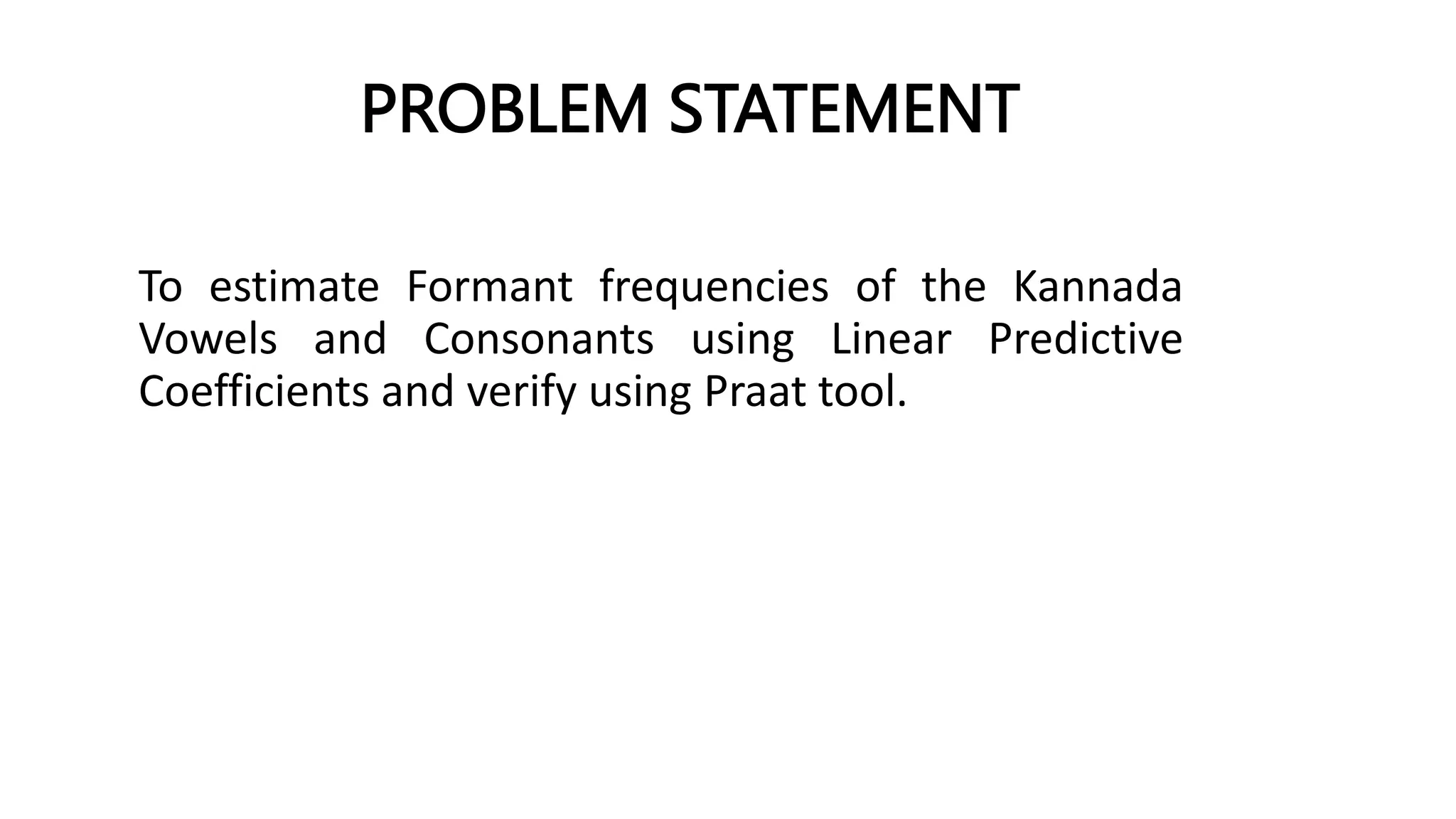 PROBLEM STATEMENT

To estimate Formant frequencies of the Kannada Vowels and Consonants using Linear Predictive Coefficients and verify using Praat tool.